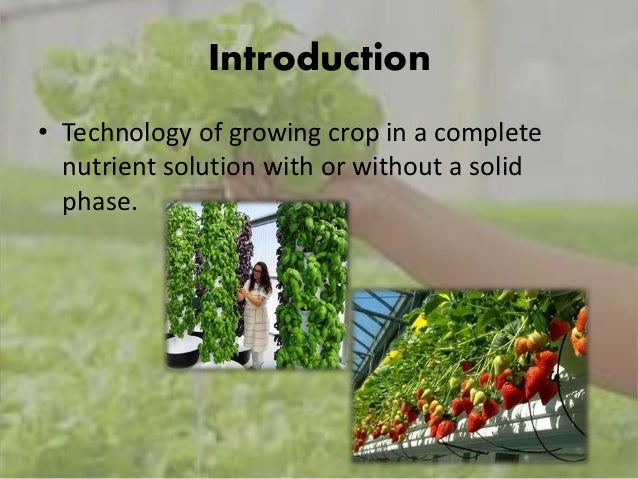 Introduction

• Technology of growing crop in a complete nutrient solution with or without a solid phase.